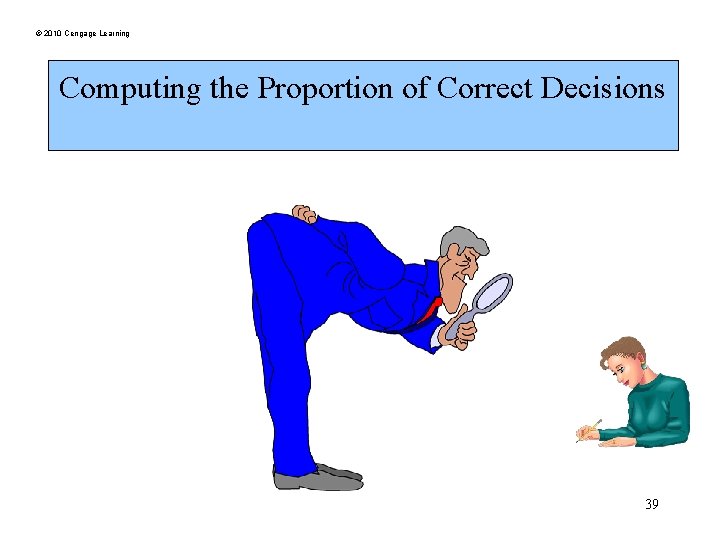 © 2010 Cengage Learning

Computing the Proportion of Correct Decisions

39